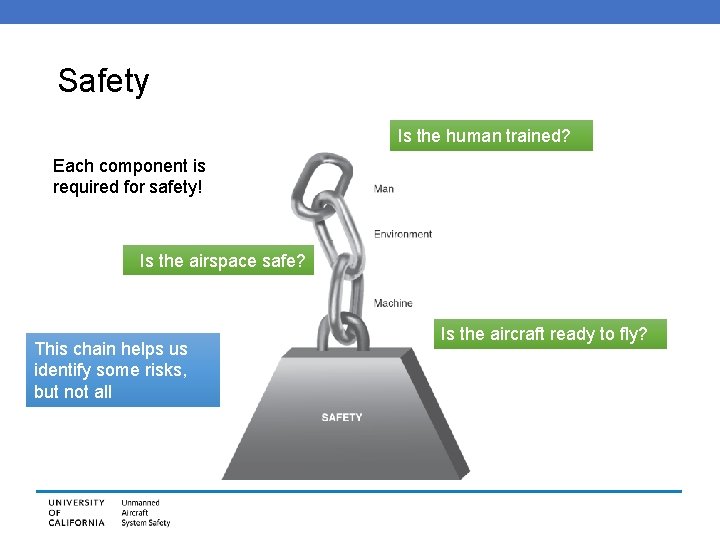 Safety

Is the human trained?

Each component is required for safety!

Man

Environment

Is the airspace safe?

Machine

Is the aircraft ready to fly?

This chain helps us identify some risks, but not all

SAFETY

UNIVERSITY OF CALIFORNIA

Unmanned Aircraft System Safety